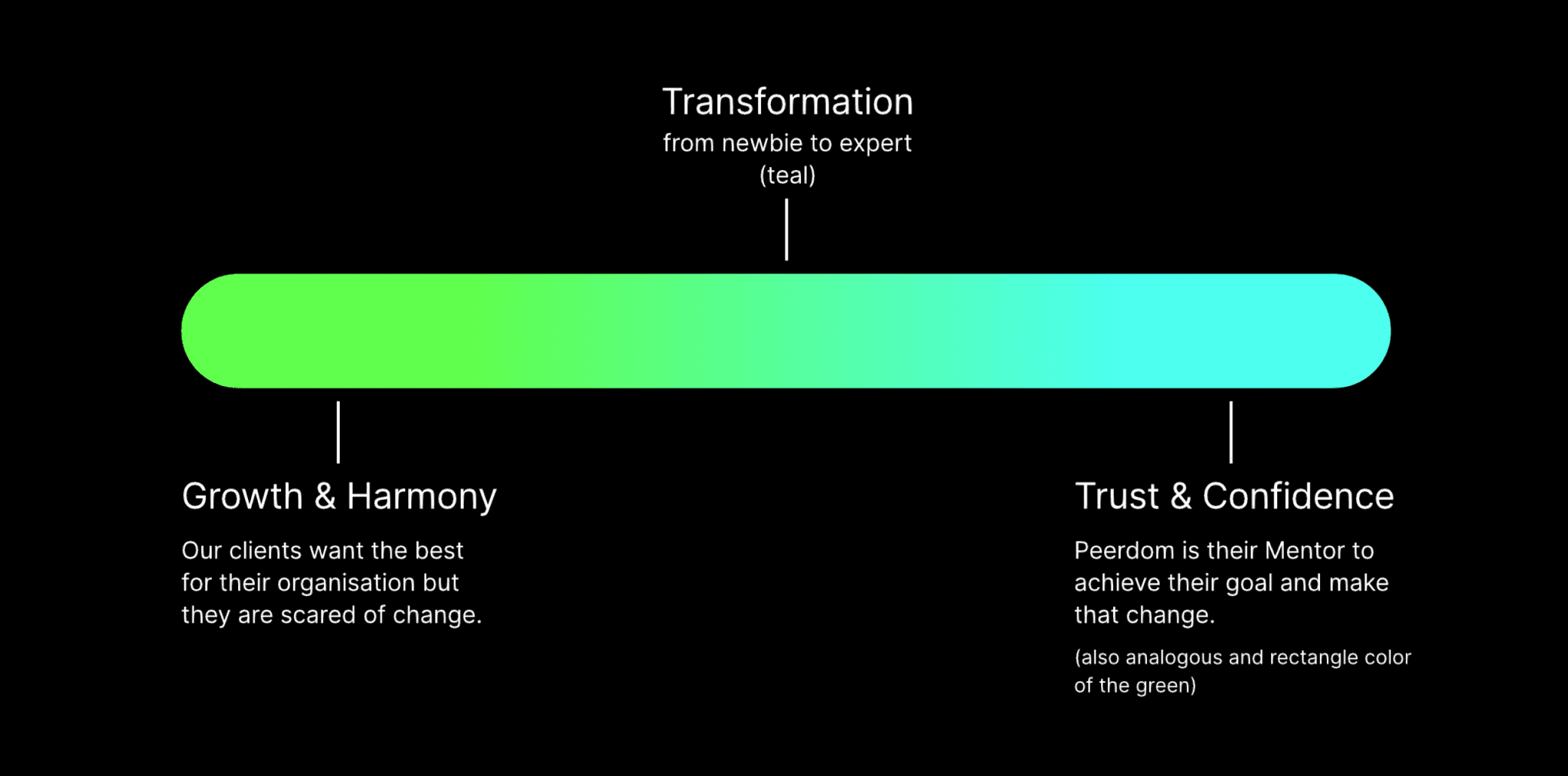 Transformation
from newbie to expert
(teal)

Growth & Harmony

Our clients want the best for their organisation but they are scared of change.

Trust & Confidence

Peerdom is their Mentor to achieve their goal and make that change.

(also analogous and rectangle color of the green)